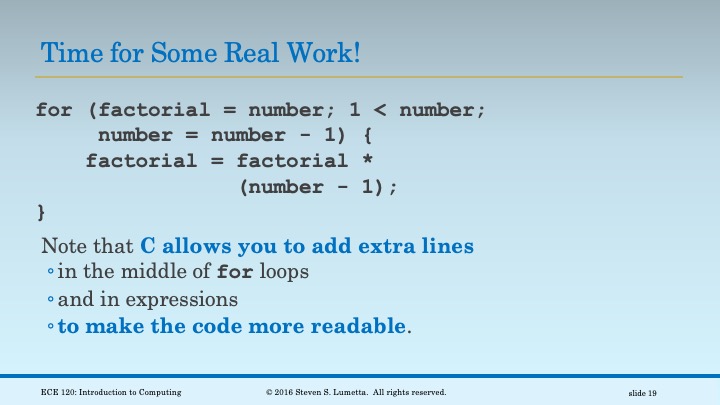 Time for Some Real Work!

for (factorial = number; 1 < number;
     number = number - 1) {
    factorial = factorial *
                (number - 1);
}

Note that C allows you to add extra lines
◦ in the middle of for loops
◦ and in expressions
◦ to make the code more readable.

ECE 120: Introduction to Computing © 2016 Steven S. Lumetta. All rights reserved. slide 19